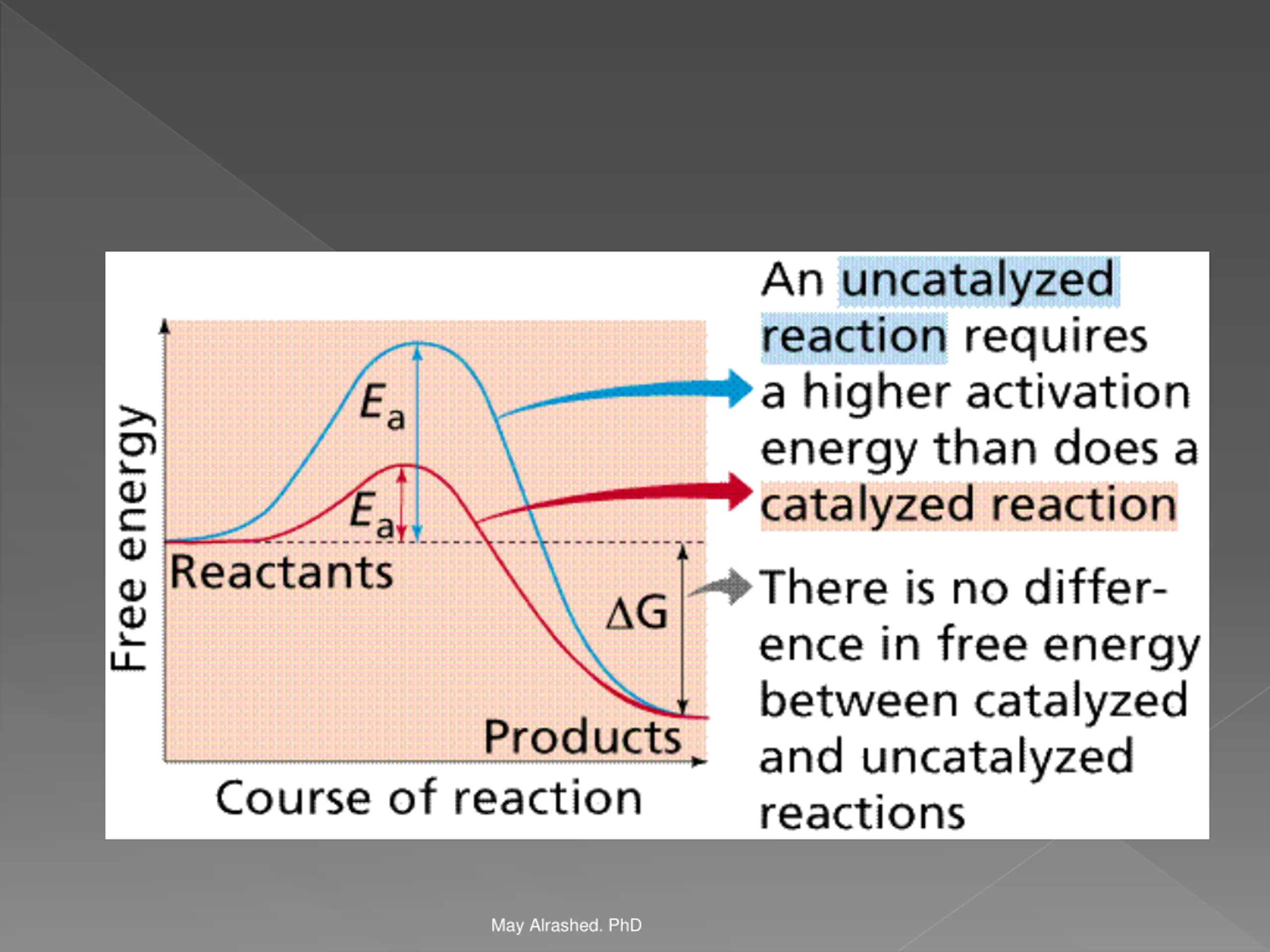 Free energy

$E_a$

$E_a$

Reactants

$\Delta G$

Products

Course of reaction

An uncatalyzed reaction requires a higher activation energy than does a catalyzed reaction

There is no difference in free energy between catalyzed and uncatalyzed reactions

May Alrashed. PhD